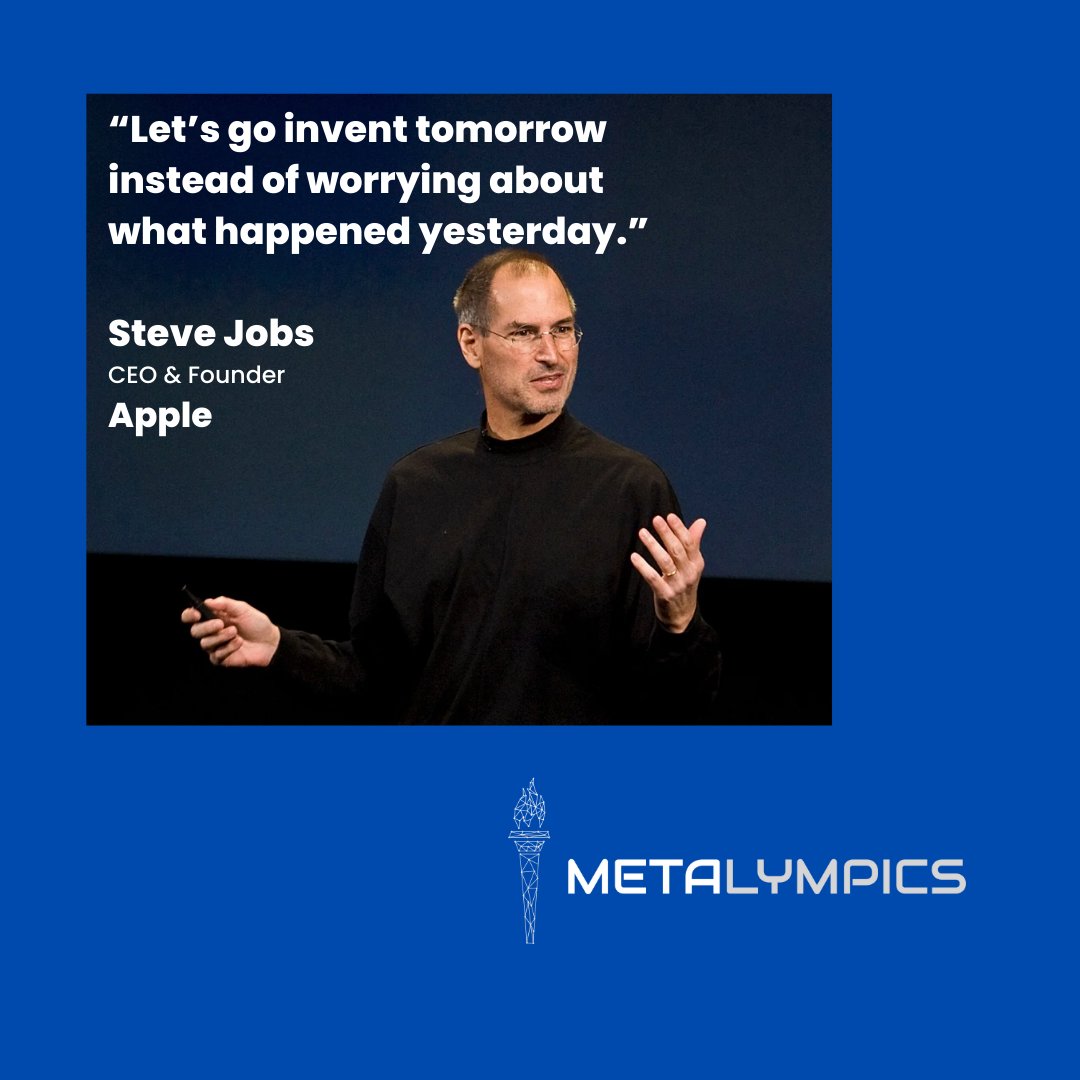 “Let’s go invent tomorrow instead of worrying about what happened yesterday.”

Steve Jobs
CEO & Founder
Apple

METALYMPICS